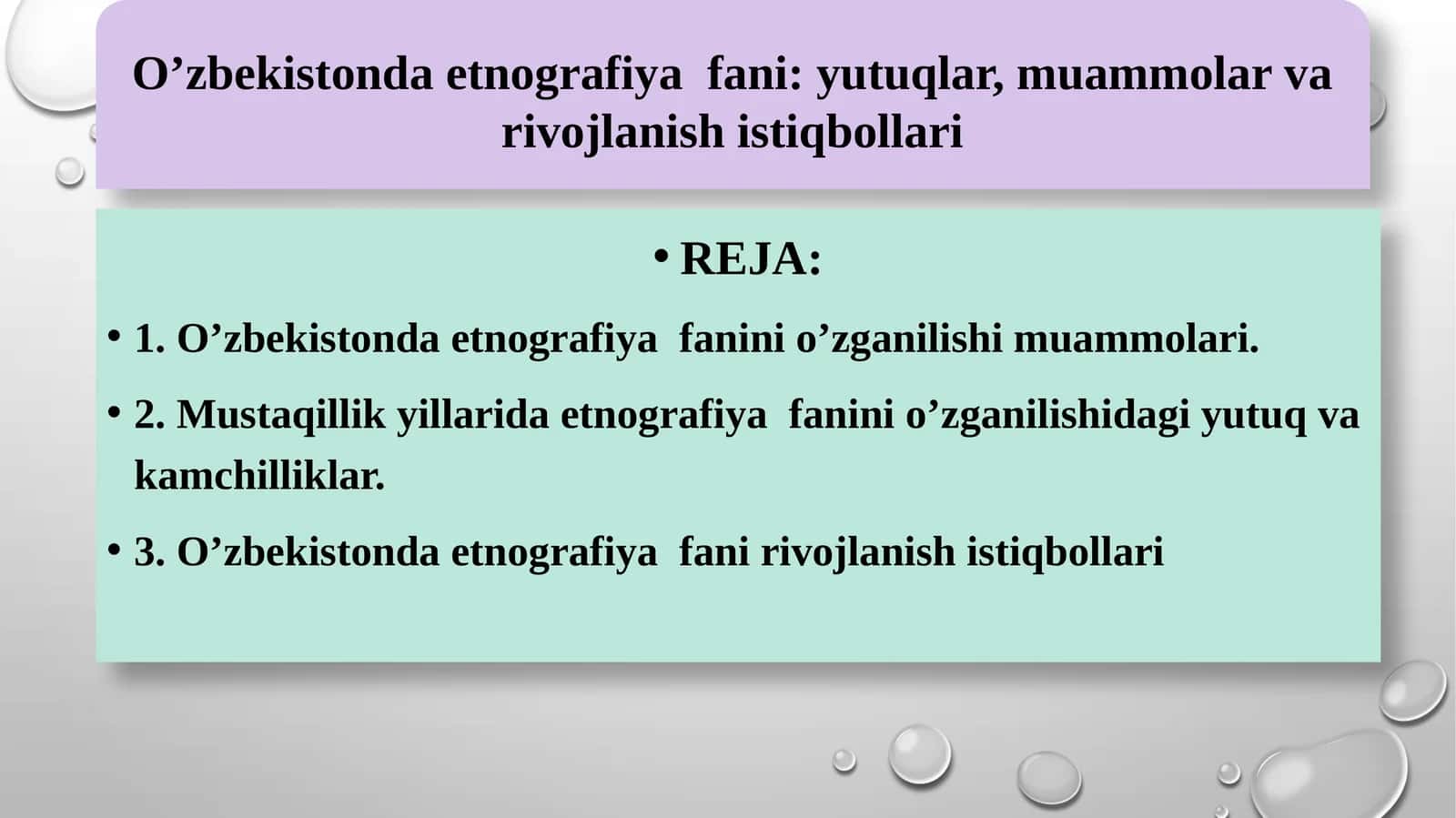 O’zbekistonda etnografiya fani: yutuqlar, muammolar va rivojlanish istiqbollari

• REJA:

• 1. O’zbekistonda etnografiya fanini o’zganilishi muammolari.

• 2. Mustaqillik yillarida etnografiya fanini o’zganilishidagi yutuq va kamchilliklar.

• 3. O’zbekistonda etnografiya fani rivojlanish istiqbollari